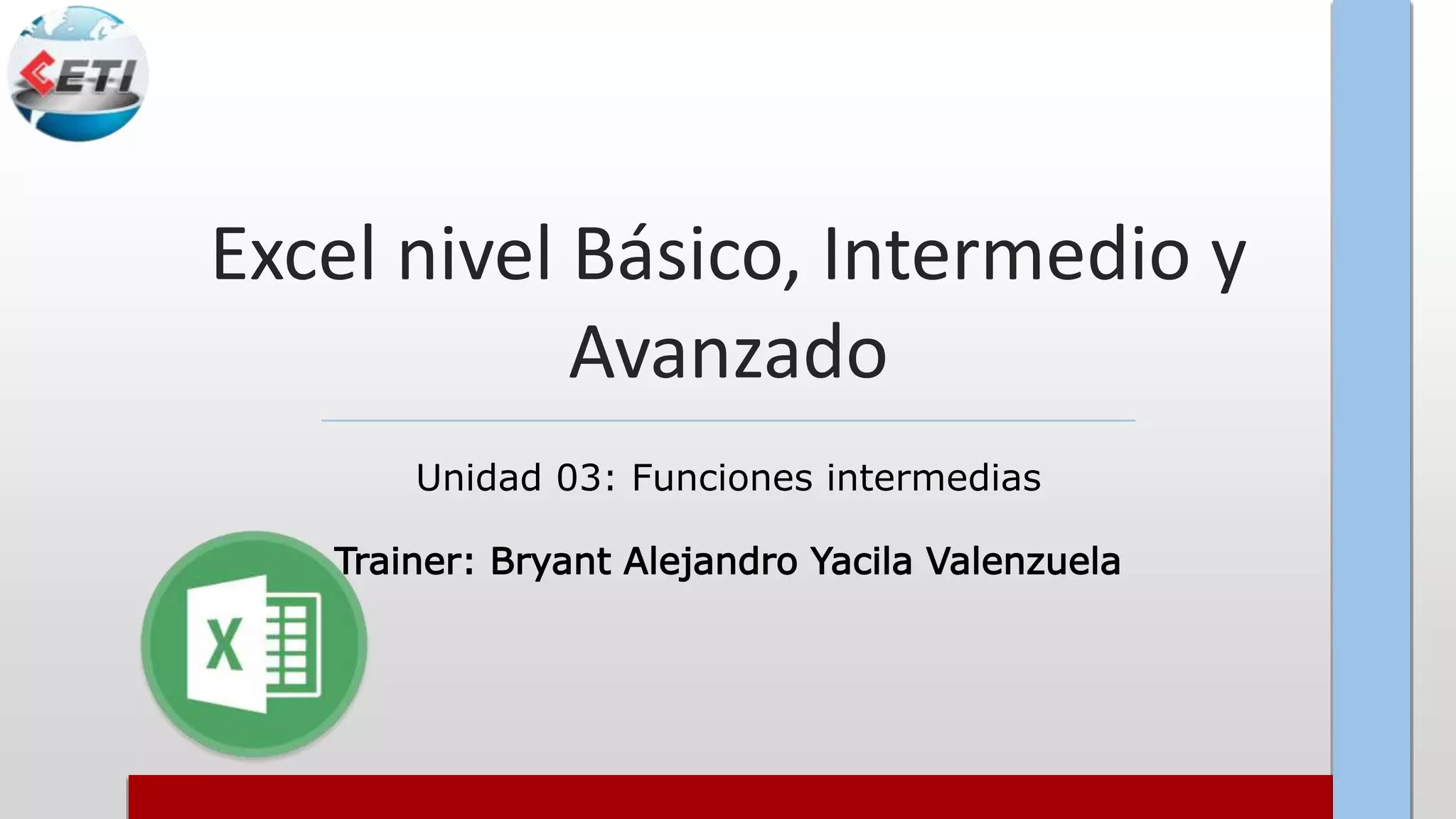 CETI

Excel nivel Básico, Intermedio y Avanzado

Unidad 03: Funciones intermedias

Trainer: Bryant Alejandro Yacila Valenzuela

X